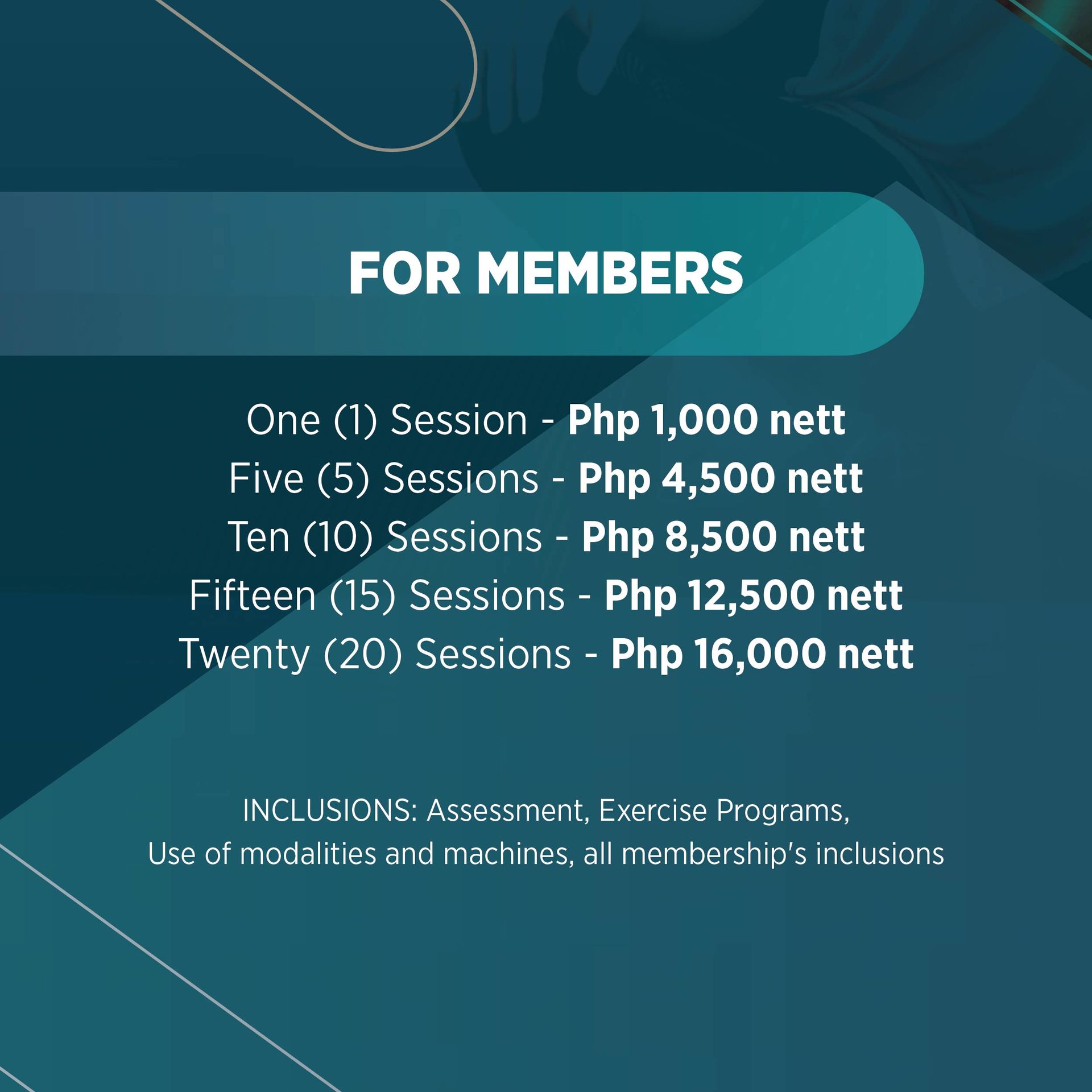 FOR MEMBERS

One (1) Session - Php 1,000 nett
Five (5) Sessions - Php 4,500 nett
Ten (10) Sessions - Php 8,500 nett
Fifteen (15) Sessions - Php 12,500 nett
Twenty (20) Sessions - Php 16,000 nett

INCLUSIONS: Assessment, Exercise Programs, Use of modalities and machines, all membership's inclusions